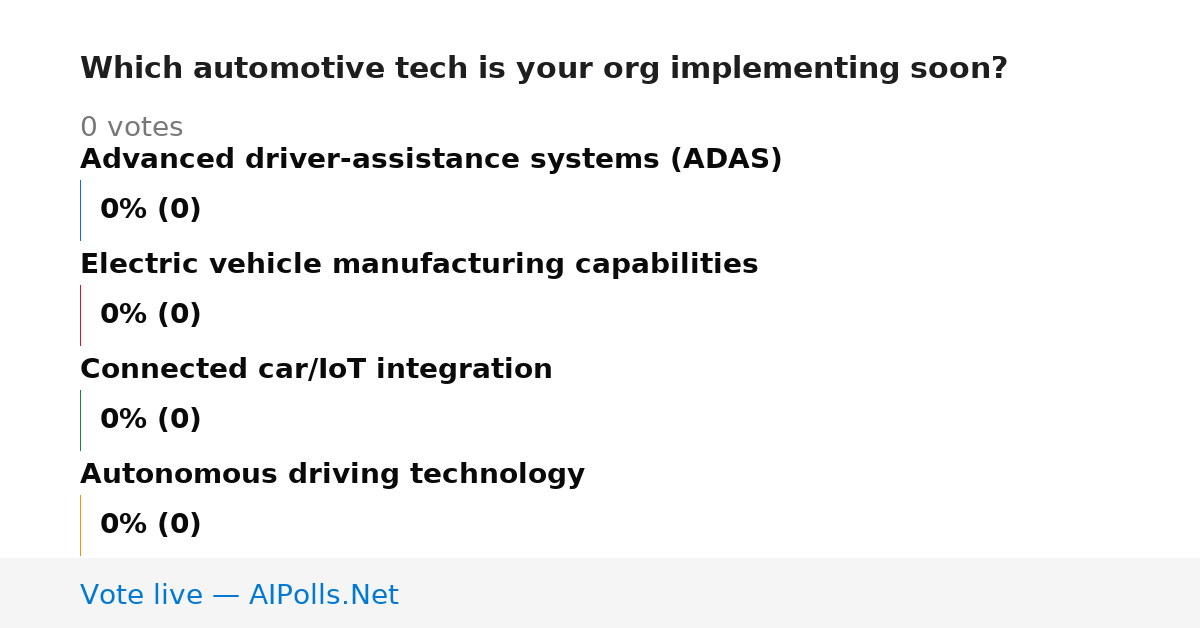 Which automotive tech is your org implementing soon?

0 votes

Advanced driver-assistance systems (ADAS)

0% (0)

Electric vehicle manufacturing capabilities

0% (0)

Connected car/IoT integration

0% (0)

Autonomous driving technology

0% (0)

Vote live — AIPolls.Net